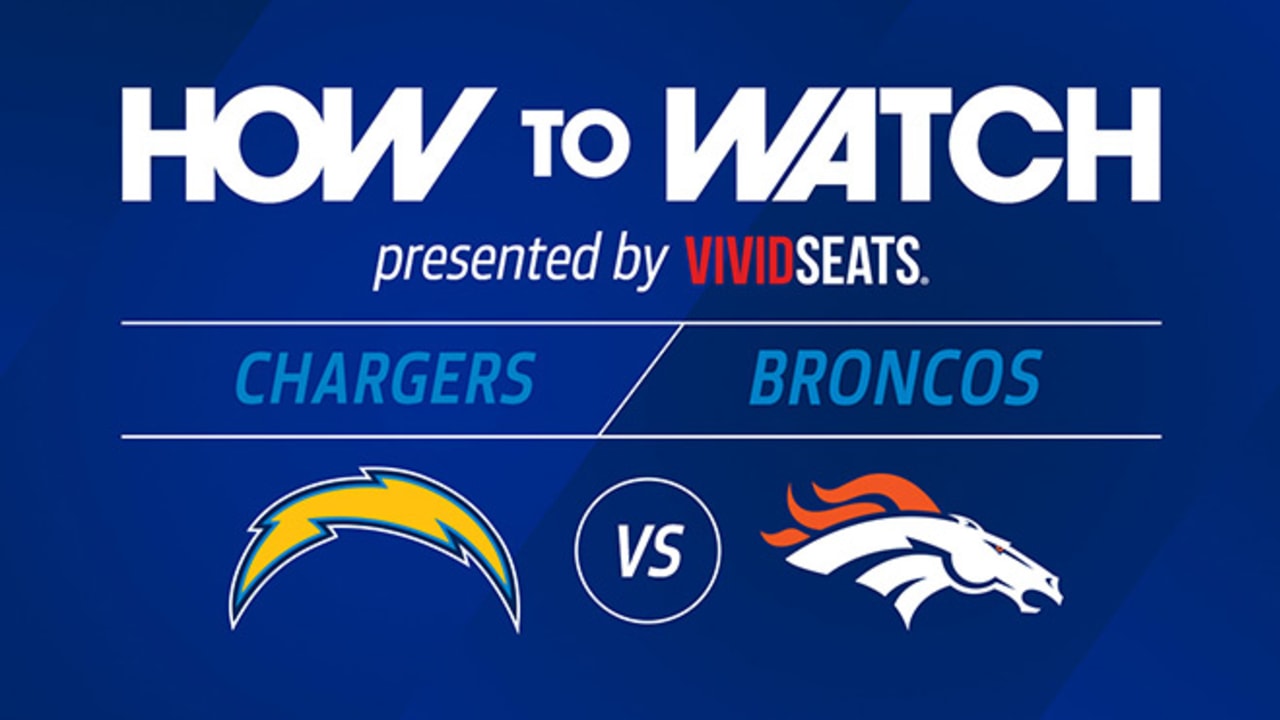 HOW TO WATCH

presented by VIVIDSEATS.

CHARGERS

BRONCOS

VS